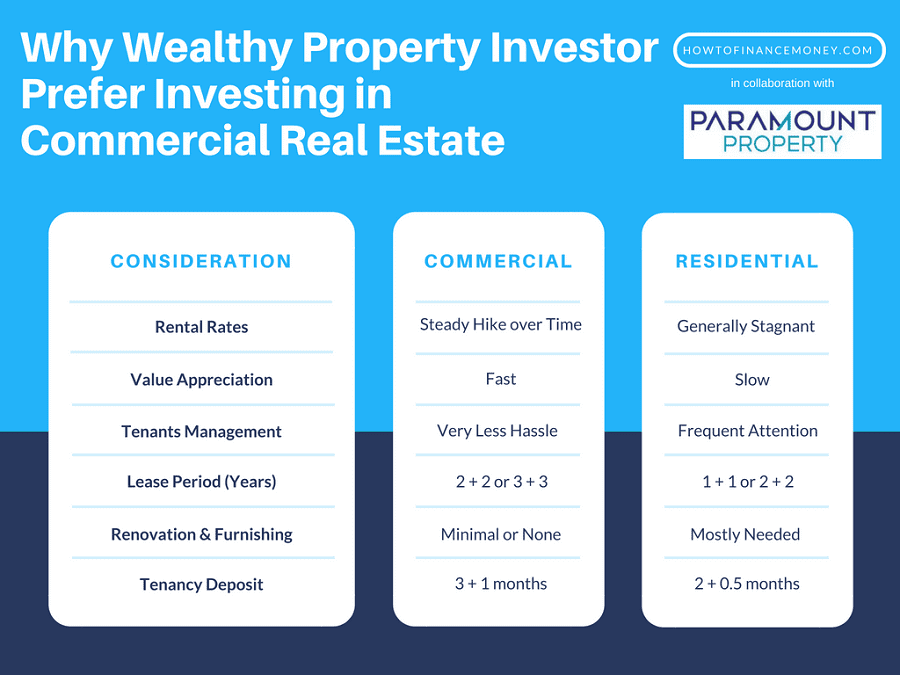 Why Wealthy Property Investor Prefer Investing in Commercial Real Estate

HOWTOFINANCEMONEY.COM

in collaboration with

PARAMOUNT PROPERTY

| CONSIDERATION | COMMERCIAL | RESIDENTIAL |
|---|---|---|
| Rental Rates | Steady Hike over Time | Generally Stagnant |
| Value Appreciation | Fast | Slow |
| Tenants Management | Very Less Hassle | Frequent Attention |
| Lease Period (Years) | 2 + 2 or 3 + 3 | 1 + 1 or 2 + 2 |
| Renovation & Furnishing | Minimal or None | Mostly Needed |
| Tenancy Deposit | 3 + 1 months | 2 + 0.5 months |